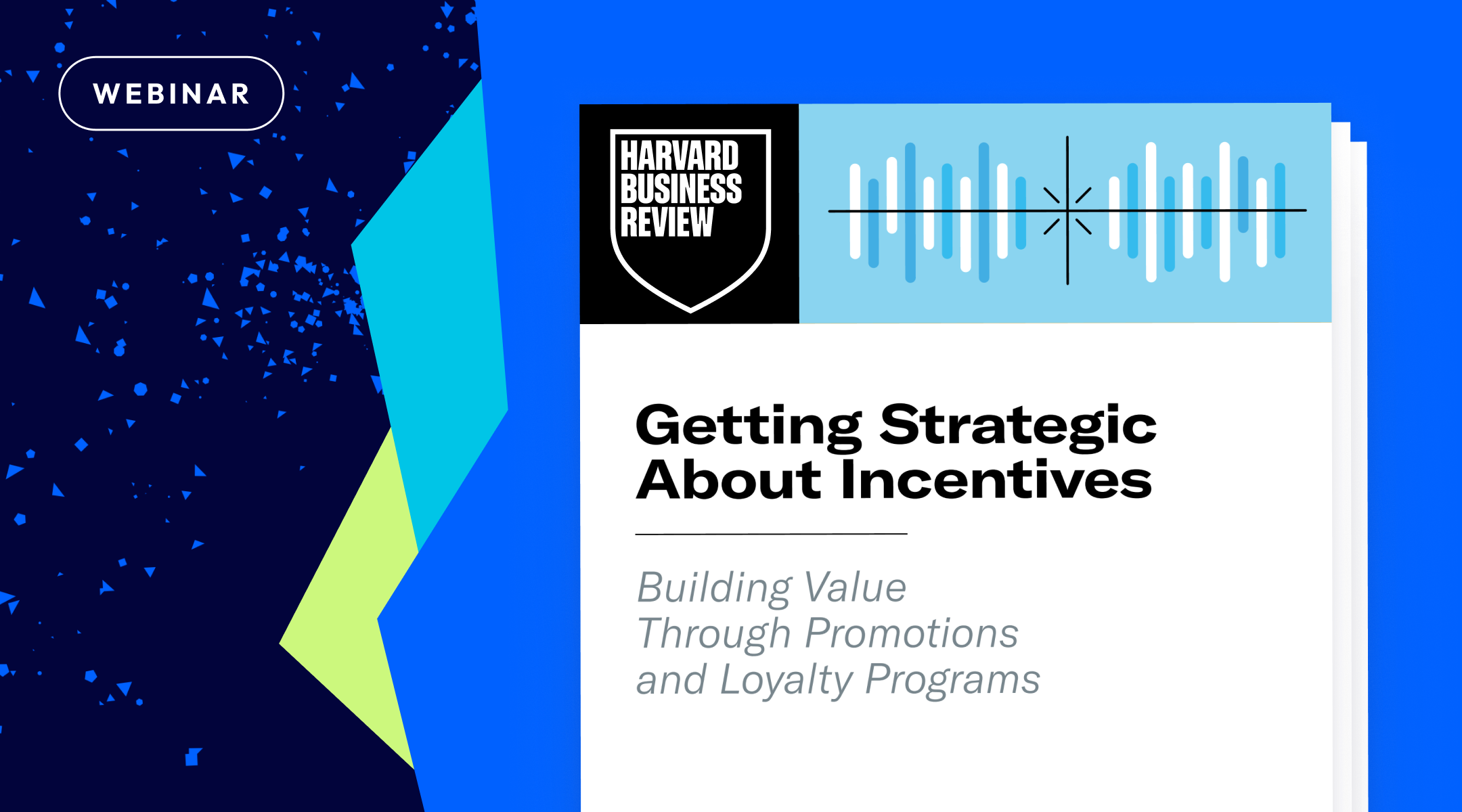 WEBINAR

HARVARD BUSINESS REVIEW

Getting Strategic About Incentives

Building Value Through Promotions and Loyalty Programs